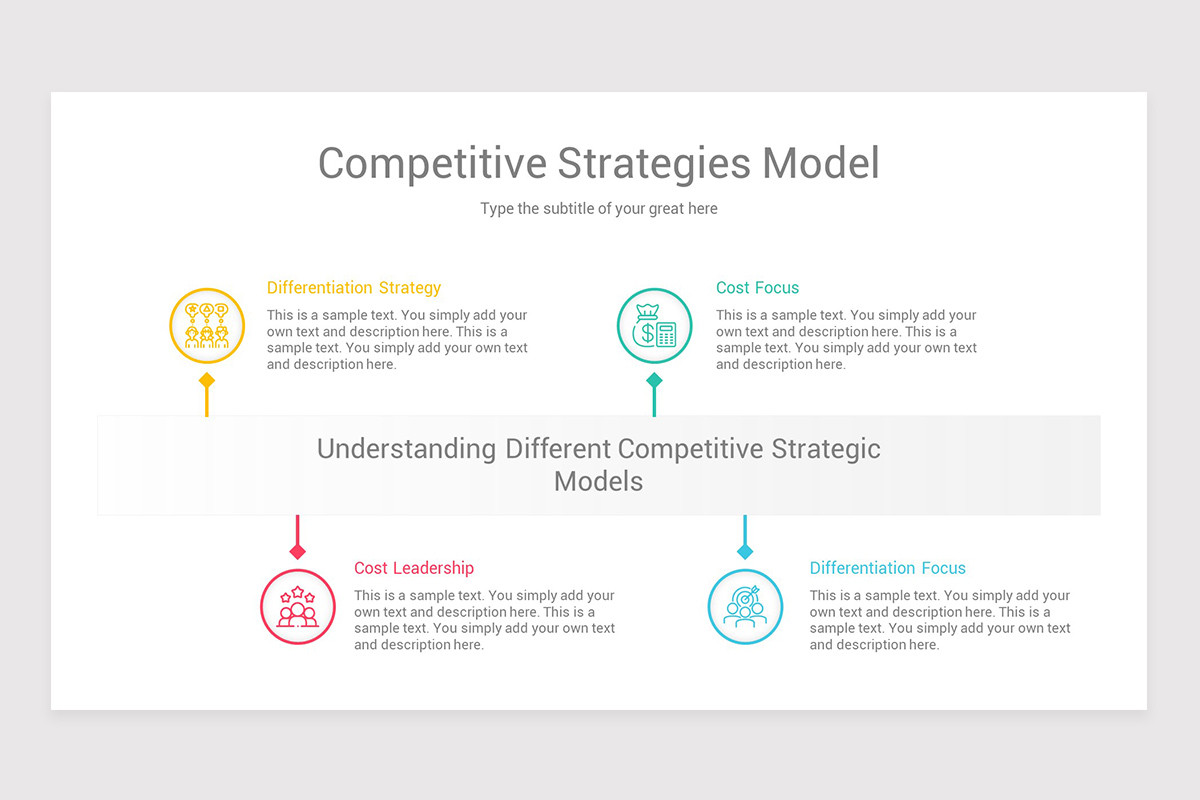 Competitive Strategies Model

Type the subtitle of your great here

Differentiation Strategy

This is a sample text. You simply add your own text and description here. This is a sample text. You simply add your own text and description here.

Cost Focus

This is a sample text. You simply add your own text and description here. This is a sample text. You simply add your own text and description here.

Understanding Different Competitive Strategic Models

Cost Leadership

This is a sample text. You simply add your own text and description here. This is a sample text. You simply add your own text and description here.

Differentiation Focus

This is a sample text. You simply add your own text and description here. This is a sample text. You simply add your own text and description here.